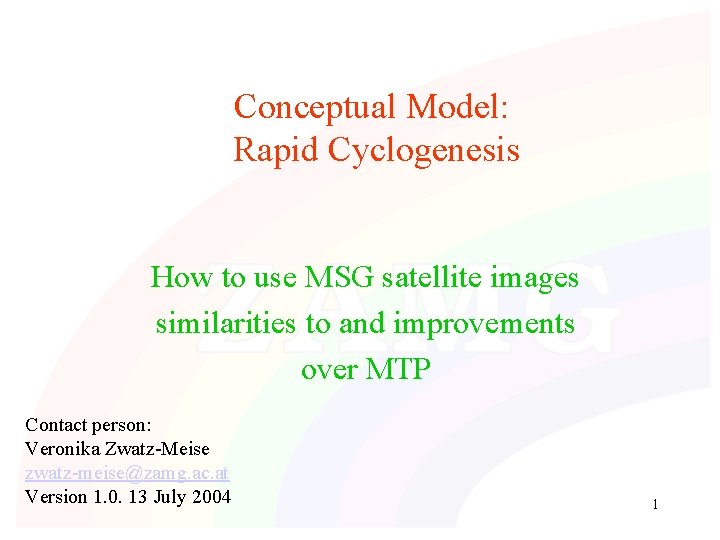 Conceptual Model:
Rapid Cyclogenesis

How to use MSG satellite images similarities to and improvements over MTP

ZAMG

Contact person:
Veronika Zwatz-Meise
zwatz-meise@zamg.ac.at
Version 1.0. 13 July 2004

1